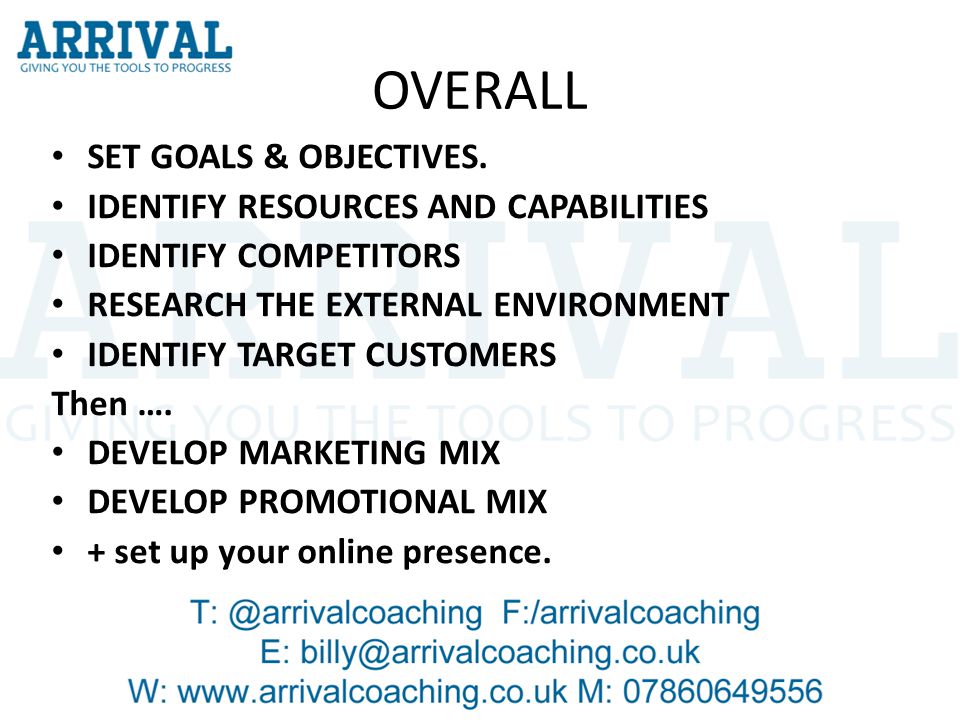 ARRIVAL
GIVING YOU THE TOOLS TO PROGRESS

OVERALL

• SET GOALS & OBJECTIVES.
• IDENTIFY RESOURCES AND CAPABILITIES
• IDENTIFY COMPETITORS
• RESEARCH THE EXTERNAL ENVIRONMENT
• IDENTIFY TARGET CUSTOMERS

Then ….

• DEVELOP MARKETING MIX
• DEVELOP PROMOTIONAL MIX
• + set up your online presence.

ARRIVAL
GIVING YOU THE TOOLS TO PROGRESS

T: @arrivalcoaching F:/arrivalcoaching
E: billy@arrivalcoaching.co.uk
W: www.arrivalcoaching.co.uk M: 07860649556